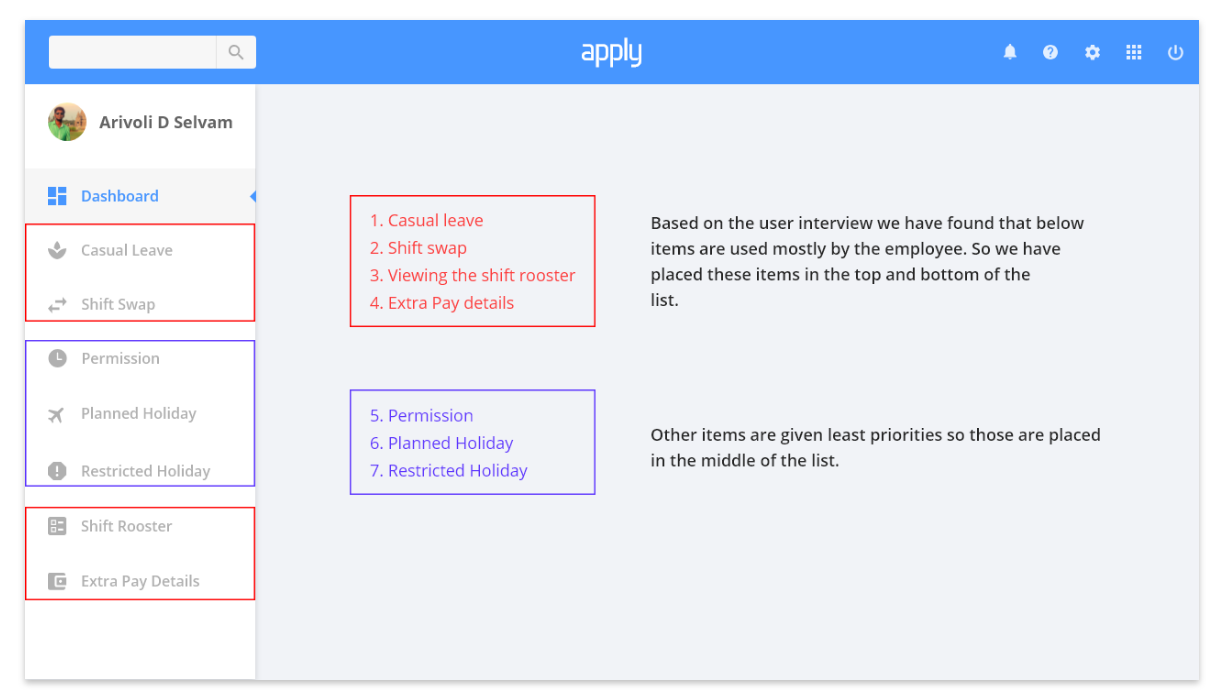 apply

Arivoli D Selvam

Dashboard

Casual Leave

Shift Swap

Permission

Planned Holiday

Restricted Holiday

Shift Rooster

Extra Pay Details

1. Casual leave
2. Shift swap
3. Viewing the shift rooster
4. Extra Pay details

Based on the user interview we have found that below items are used mostly by the employee. So we have placed these items in the top and bottom of the list.

5. Permission
6. Planned Holiday
7. Restricted Holiday

Other items are given least priorities so those are placed in the middle of the list.